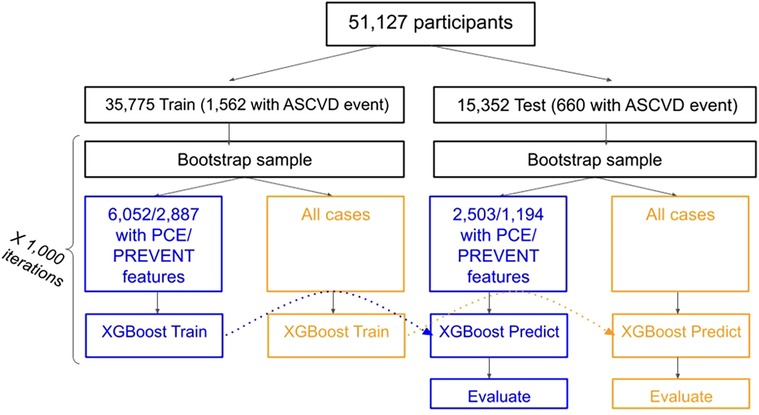 51,127 participants

35,775 Train (1,562 with ASCVD event)

15,352 Test (660 with ASCVD event)

X 1,000 iterations

Bootstrap sample

Bootstrap sample

6,052/2,887 with PCE/ PREVENT features

All cases

2,503/1,194 with PCE/ PREVENT features

All cases

XGBoost Train

XGBoost Train

XGBoost Predict

XGBoost Predict

Evaluate

Evaluate